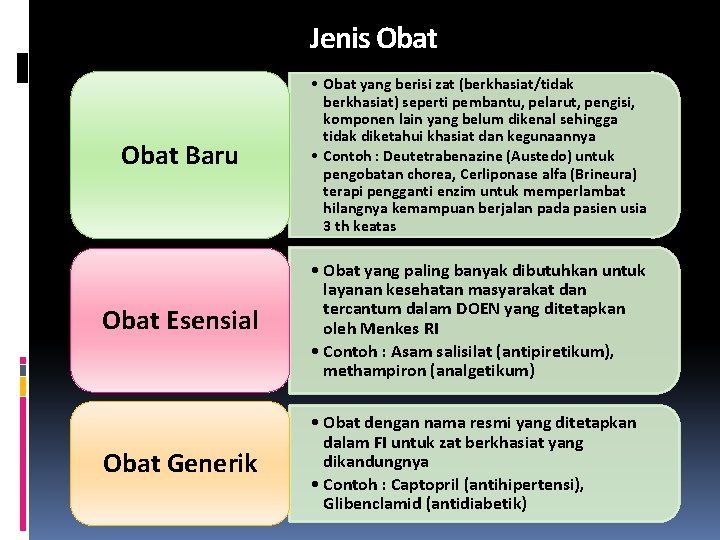 Jenis Obat

Obat Baru

• Obat yang berisi zat (berkhasiat/tidak berkhasiat) seperti pembantu, pelarut, pengisi, komponen lain yang belum dikenal sehingga tidak diketahui khasiat dan kegunaannya
• Contoh : Deutetrabenazine (Austedo) untuk pengobatan chorea, Cerliponase alfa (Brineura) terapi pengganti enzim untuk memperlambat hilangnya kemampuan berjalan pada pasien usia 3 th keatas

Obat Esensial

• Obat yang paling banyak dibutuhkan untuk layanan kesehatan masyarakat dan tercantum dalam DOEN yang ditetapkan oleh Menkes RI
• Contoh : Asam salisilat (antipiretikum), methampiron (analgetikum)

Obat Generik

• Obat dengan nama resmi yang ditetapkan dalam FI untuk zat berkhasiat yang dikandungnya
• Contoh : Captopril (antihipertensi), Glibenclamid (antidiabetik)